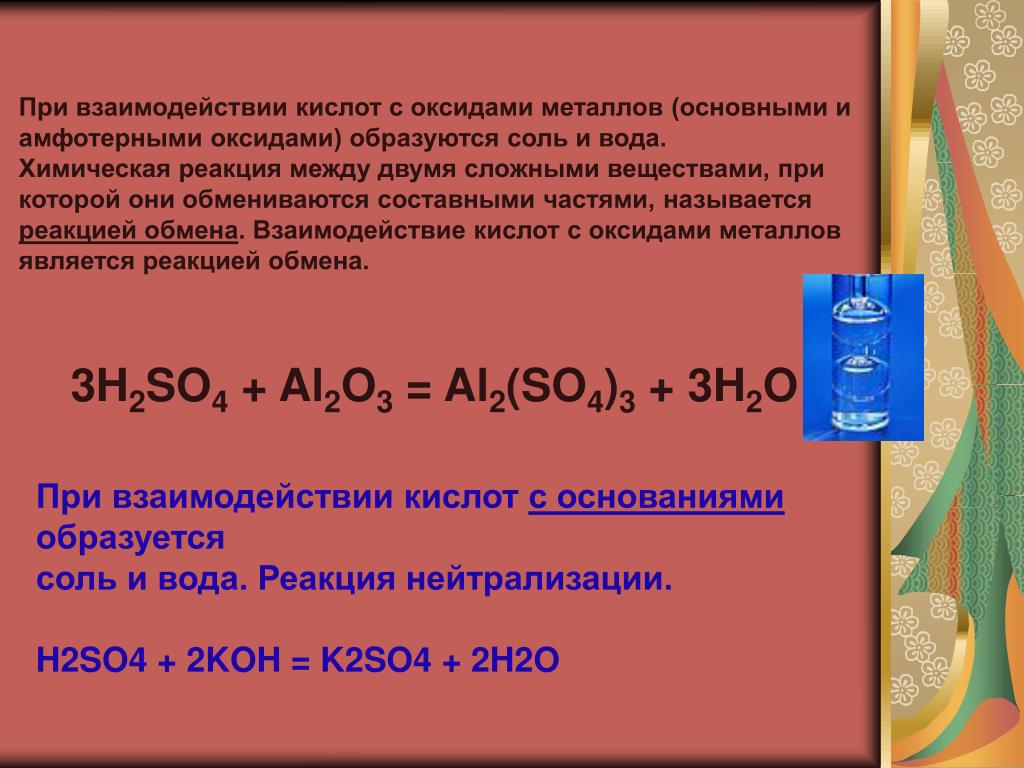 При взаимодействии кислот с оксидами металлов (основными и амфотерными оксидами) образуются соль и вода. Химическая реакция между двумя сложными веществами, при которой они обмениваются составными частями, называется реакцией обмена. Взаимодействие кислот с оксидами металлов является реакцией обмена.

$3H_2SO_4 + Al_2O_3 = Al_2(SO_4)_3 + 3H_2O$

При взаимодействии кислот с основаниями образуется
соль и вода. Реакция нейтрализации.

H2SO4 + 2KOH = K2SO4 + 2H2O